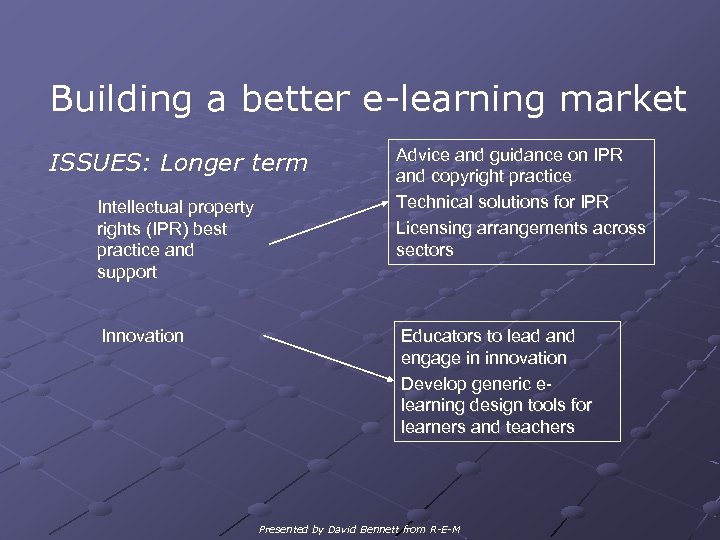 Building a better e-learning market

ISSUES: Longer term

Intellectual property rights (IPR) best practice and support

Advice and guidance on IPR and copyright practice

Technical solutions for IPR

Licensing arrangements across sectors

Innovation

Educators to lead and engage in innovation

Develop generic e-learning design tools for learners and teachers

Presented by David Bennett from R-E-M